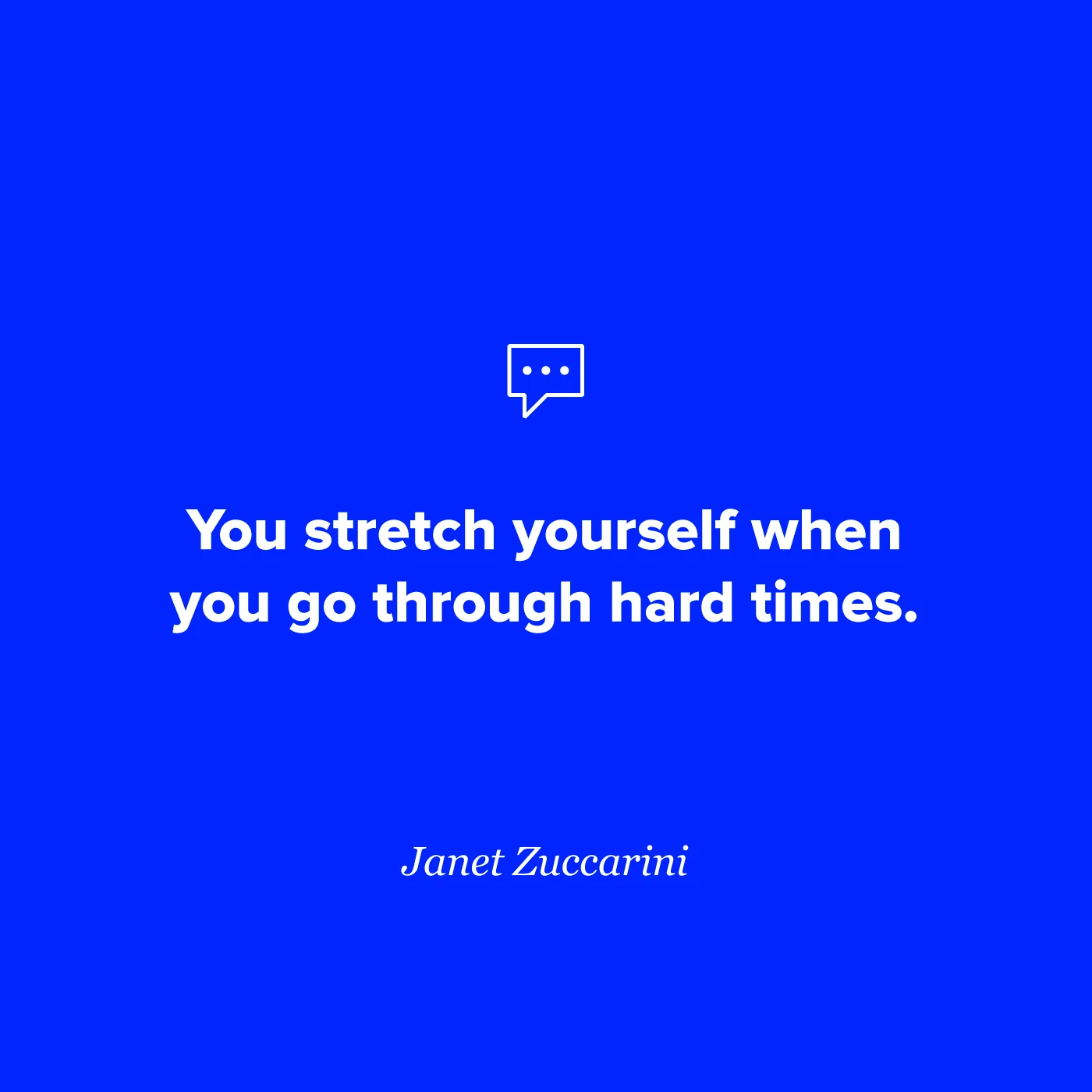 You stretch yourself when you go through hard times.

Janet Zuccarini